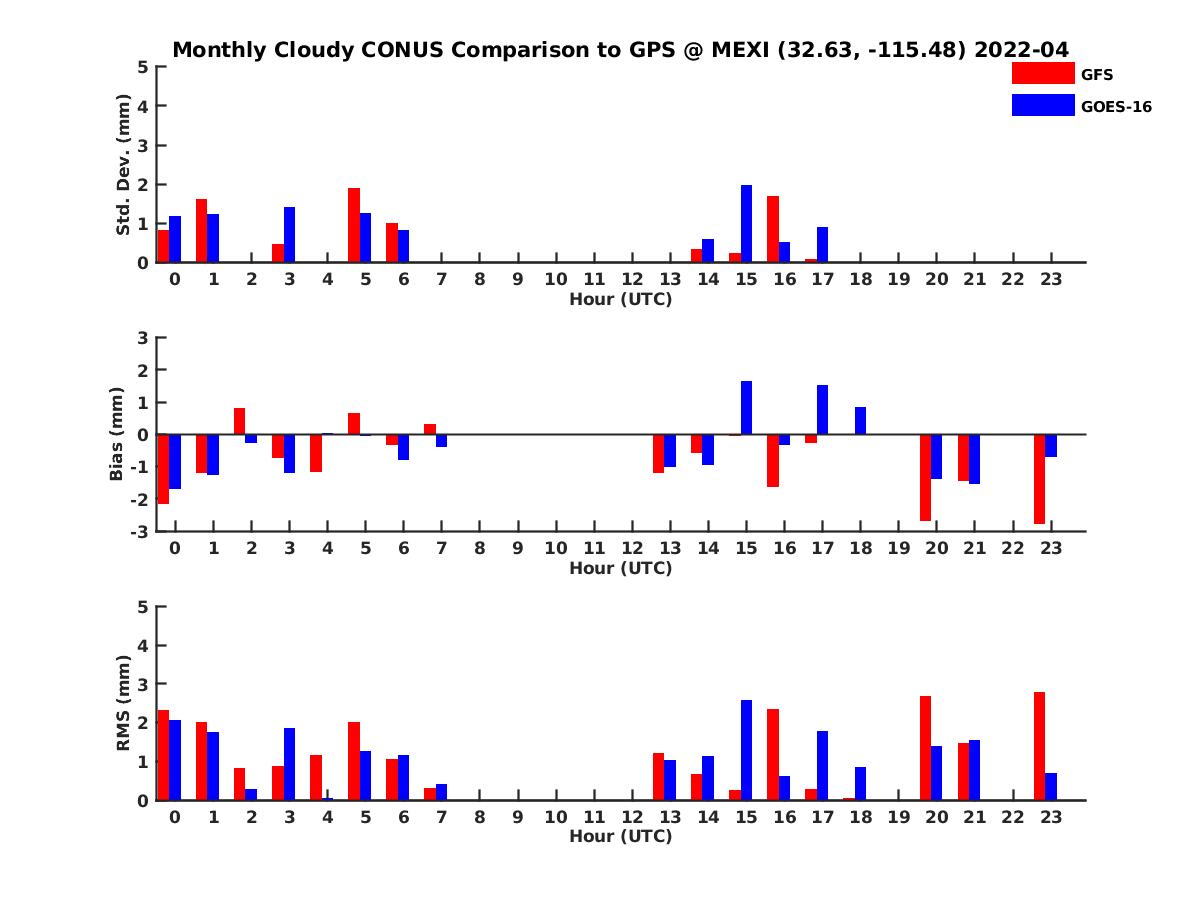 Monthly Cloudy CONUS Comparison to GPS @ MEXI (32.63, -115.48) 2022-04

GFS
GOES-16

Std. Dev. (mm)
5
4
3
2
1
0
0 1 2 3 4 5 6 7 8 9 10 11 12 13 14 15 16 17 18 19 20 21 22 23
Hour (UTC)

Bias (mm)
3
2
1
0
-1
-2
-3
0 1 2 3 4 5 6 7 8 9 10 11 12 13 14 15 16 17 18 19 20 21 22 23
Hour (UTC)

RMS (mm)
5
4
3
2
1
0
0 1 2 3 4 5 6 7 8 9 10 11 12 13 14 15 16 17 18 19 20 21 22 23
Hour (UTC)